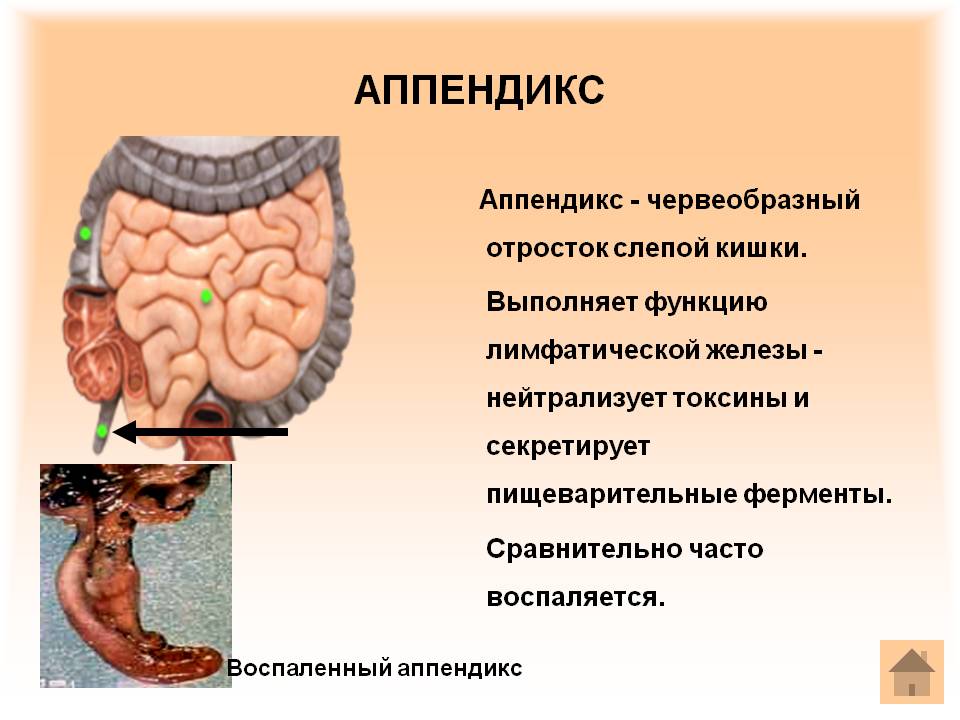 АППЕНДИКС

Аппендикс - червеобразный отросток слепой кишки.

Выполняет функцию лимфатической железы - нейтрализует токсины и секретирует пищеварительные ферменты.

Сравнительно часто воспаляется.

Воспаленный аппендикс